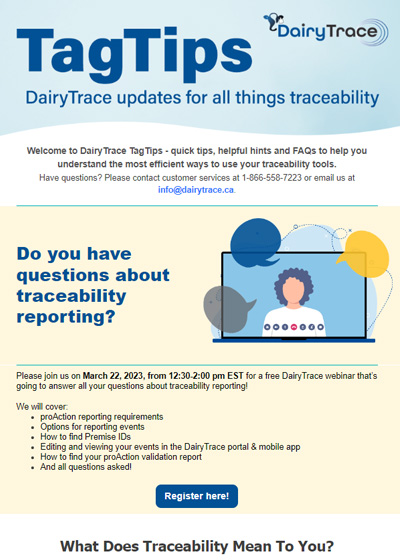 DairyTrace

TagTips

DairyTrace updates for all things traceability

Welcome to DairyTrace TagTips - quick tips, helpful hints and FAQs to help you understand the most efficient ways to use your traceability tools.

Have questions? Please contact customer services at 1-866-558-7223 or email us at info@dairytrace.ca.

Do you have questions about traceability reporting?

Please join us on March 22, 2023, from 12:30-2:00 pm EST for a free DairyTrace webinar that's going to answer all your questions about traceability reporting!

We will cover:

- proAction reporting requirements
- Options for reporting events
- How to find Premise IDs
- Editing and viewing your events in the DairyTrace portal & mobile app
- How to find your proAction validation report
- And all questions asked!

Register here!

What Does Traceability Mean To You?